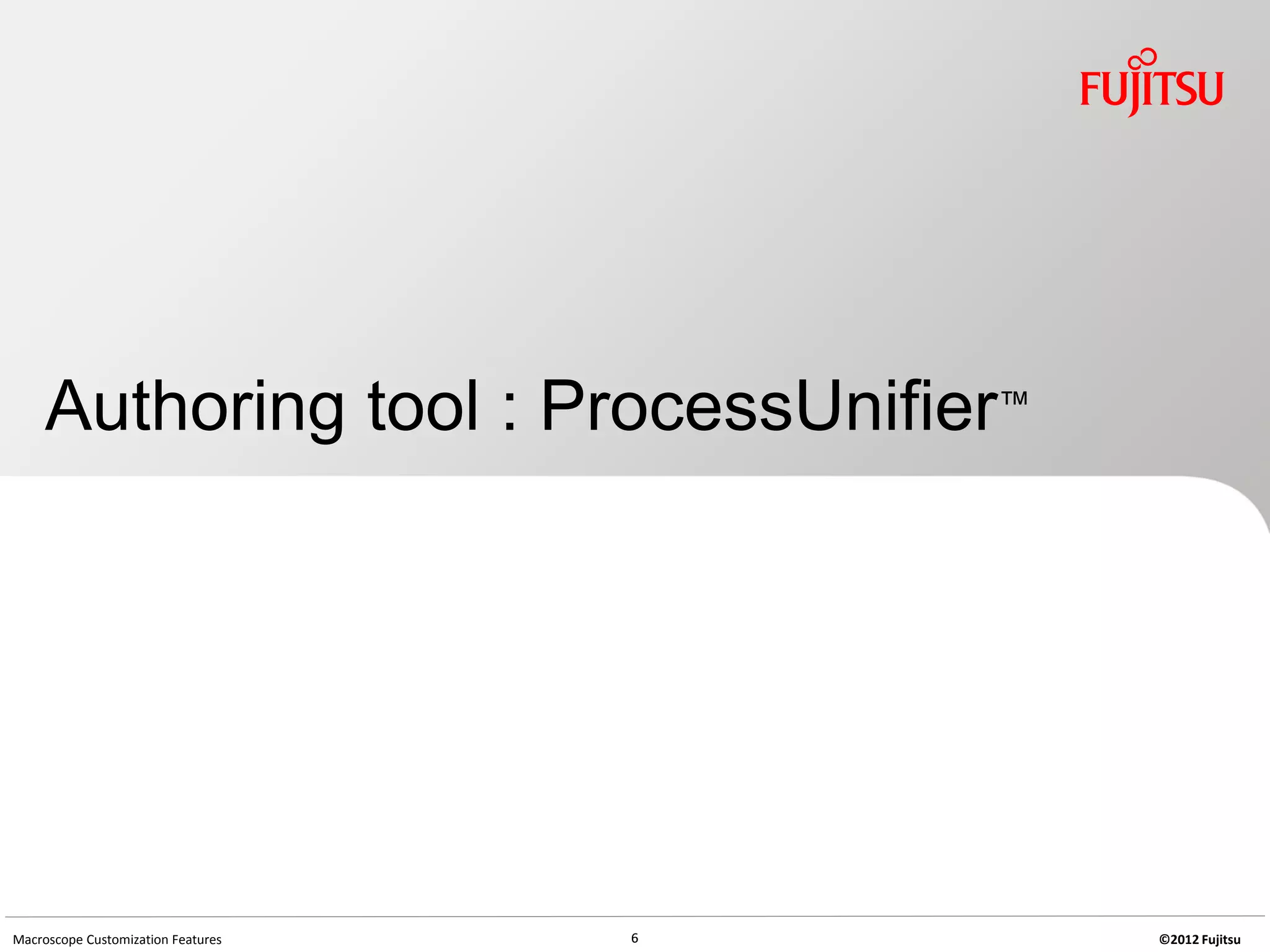 FUJITSU

Authoring tool : ProcessUnifier™

Macroscope Customization Features

6

©2012 Fujitsu